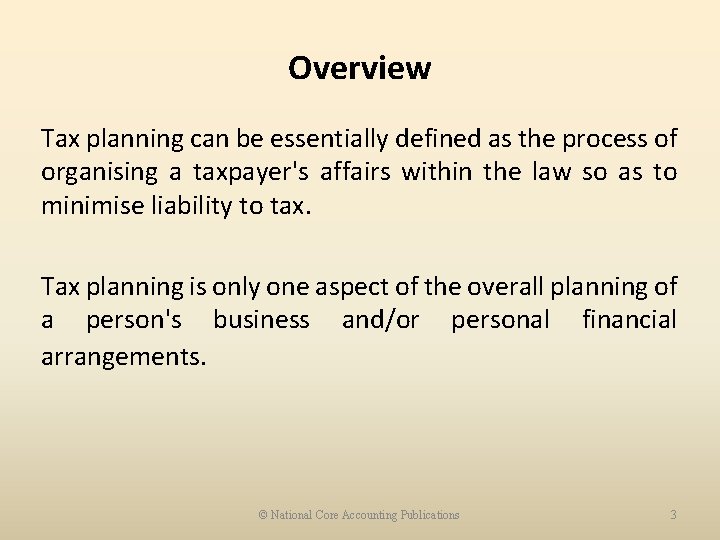 Overview

Tax planning can be essentially defined as the process of organising a taxpayer's affairs within the law so as to minimise liability to tax.

Tax planning is only one aspect of the overall planning of a person's business and/or personal financial arrangements.

© National Core Accounting Publications

3